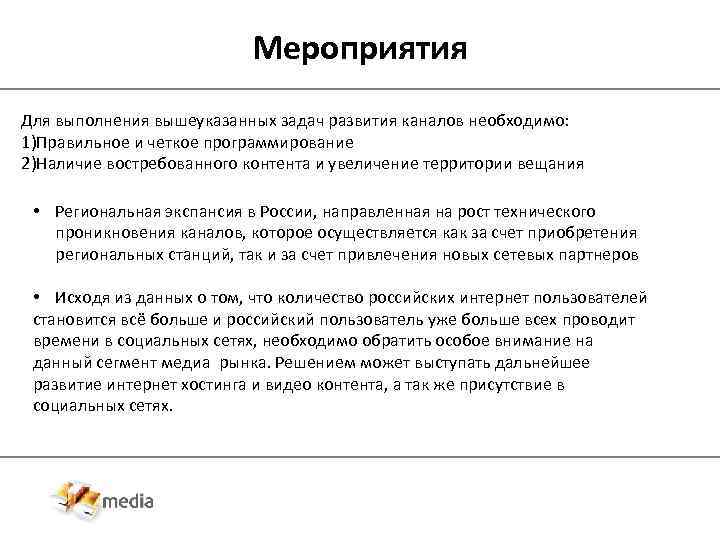 Мероприятия

Для выполнения вышеуказанных задач развития каналов необходимо:
1)Правильное и четкое программирование
2)Наличие востребованного контента и увеличение территории вещания

• Региональная экспансия в России, направленная на рост технического проникновения каналов, которое осуществляется как за счет приобретения региональных станций, так и за счет привлечения новых сетевых партнеров

• Исходя из данных о том, что количество российских интернет пользователей становится всё больше и российский пользователь уже больше всех проводит времени в социальных сетях, необходимо обратить особое внимание на данный сегмент медиа рынка. Решением может выступать дальнейшее развитие интернет хостинга и видео контента, а так же присутствие в социальных сетях.

media